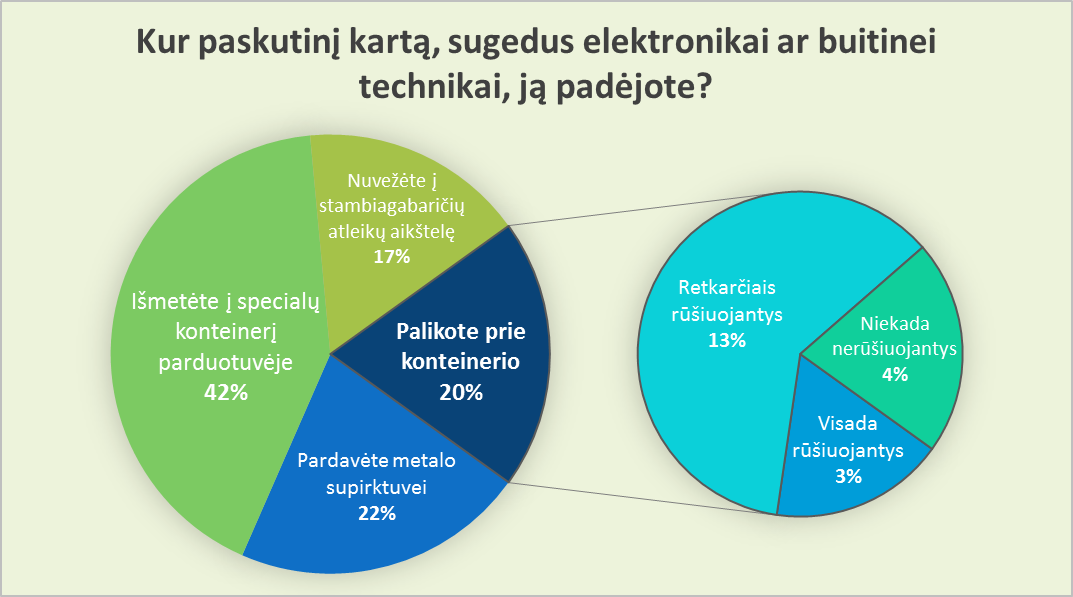 Kur paskutinį kartą, sugedus elektronikai ar buitinei technikai, ją padėjote?

Nuvežėte į stambiagabaričių atleikų aikštelę
17%

Išmetėte į specialų konteinerį parduotuvėje
42%

Palikote prie konteinerio
20%

Pardavėte metalo supirktuvei
22%

Retkarčiais rūšiuojantys
13%

Niekada nerūšiuojantys
4%

Visada rūšiuojantys
3%